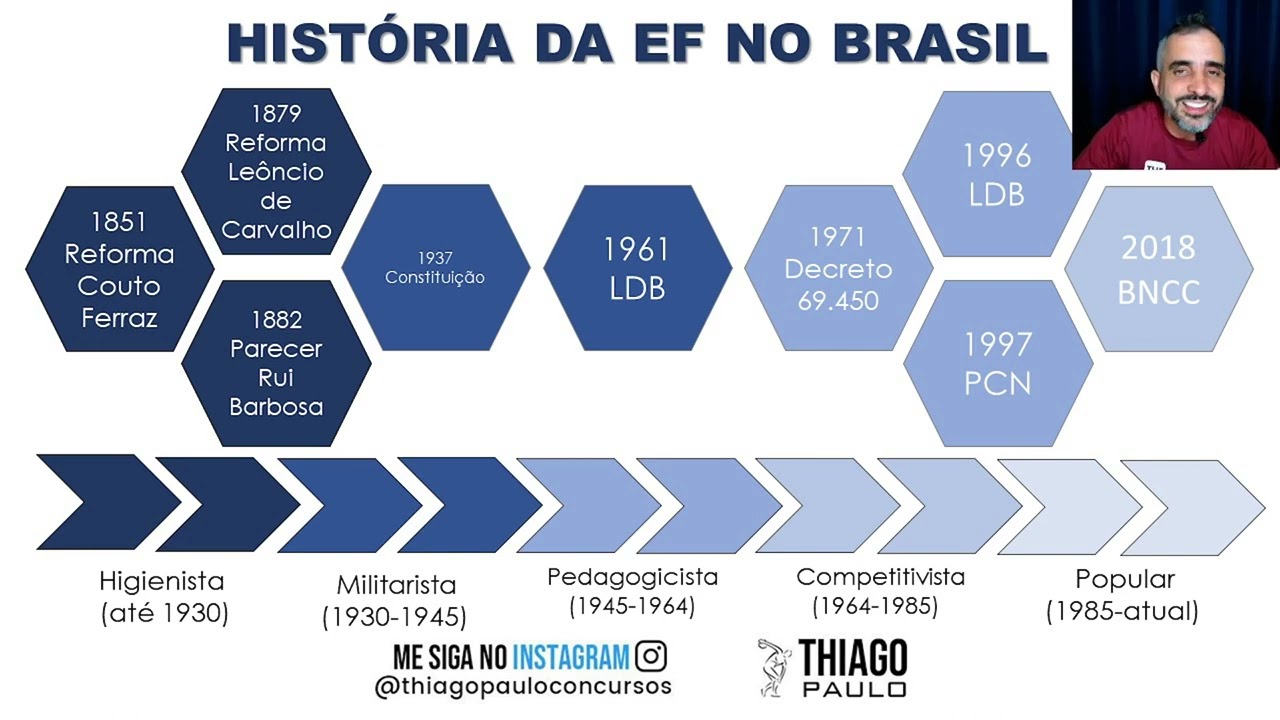 HISTÓRIA DA EF NO BRASIL

1851 Reforma Couto Ferraz

1879 Reforma Leôncio de Carvalho

1882 Parecer Rui Barbosa

1937 Constituição

1961 LDB

1971 Decreto 69.450

1996 LDB

1997 PCN

2018 BNCC

Higienista (até 1930)

Militarista (1930-1945)

Pedagogicista (1945-1964)

Competitivista (1964-1985)

Popular (1985-atual)

ME SIGA NO INSTAGRAM
@thiagopauloconcursos

THIAGO PAULO